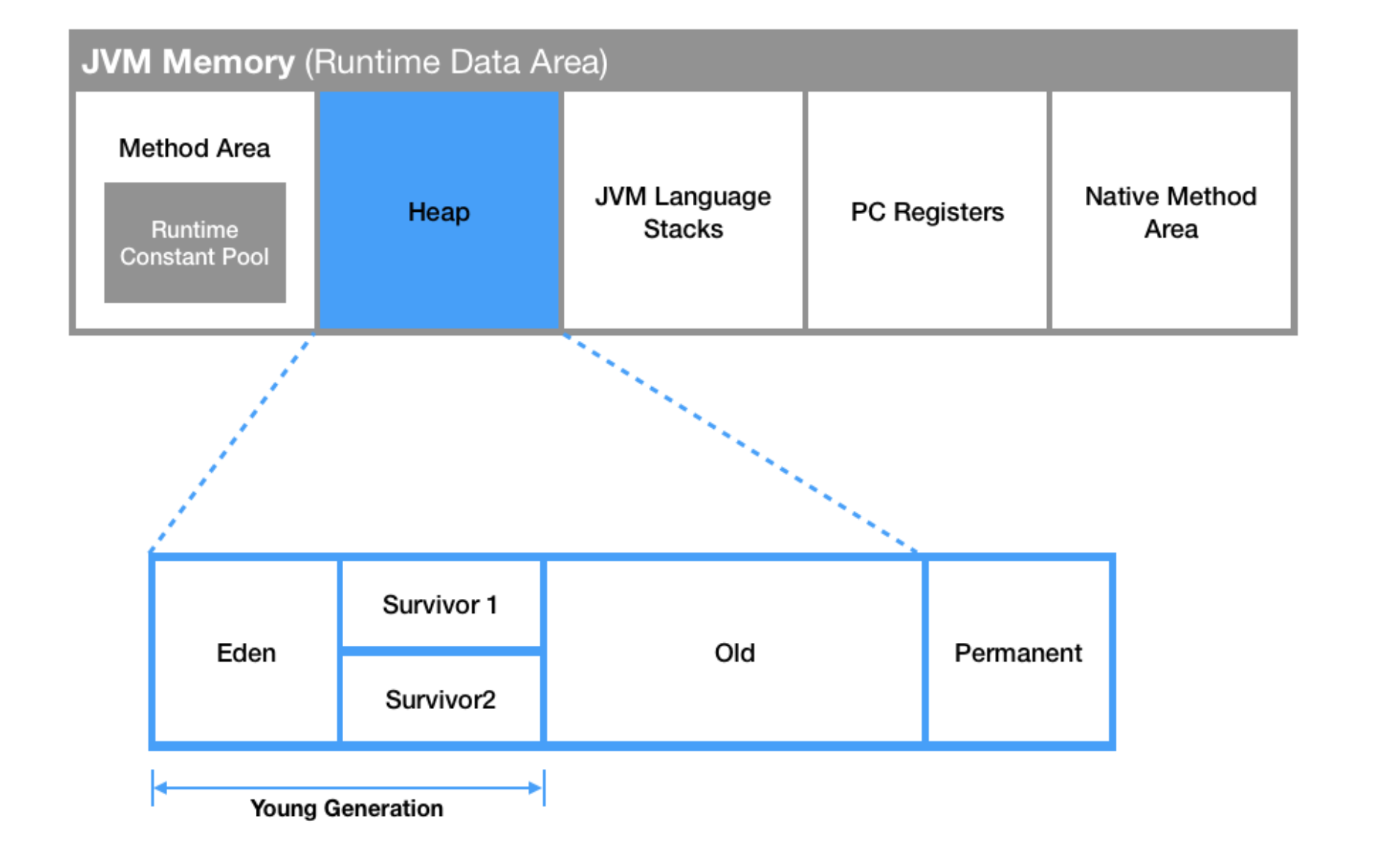 JVM Memory (Runtime Data Area)

Method Area

Runtime Constant Pool

Heap

JVM Language Stacks

PC Registers

Native Method Area

Eden

Survivor 1

Survivor2

Old

Permanent

Young Generation